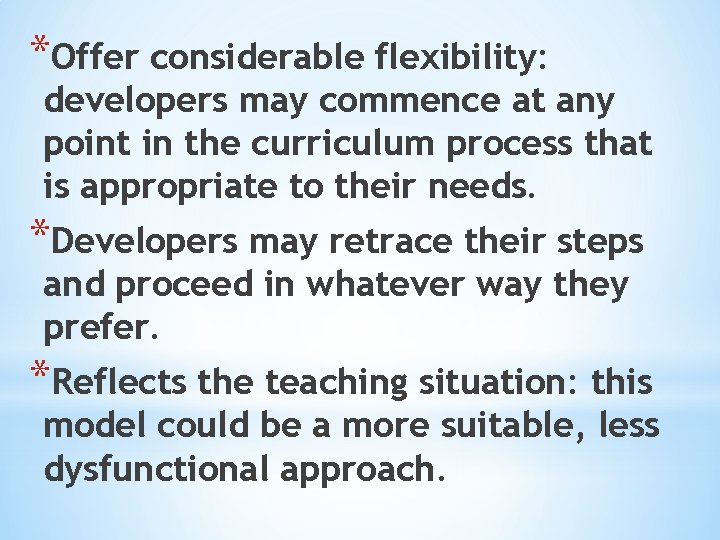 *Offer considerable flexibility: developers may commence at any point in the curriculum process that is appropriate to their needs.

*Developers may retrace their steps and proceed in whatever way they prefer.

*Reflects the teaching situation: this model could be a more suitable, less dysfunctional approach.